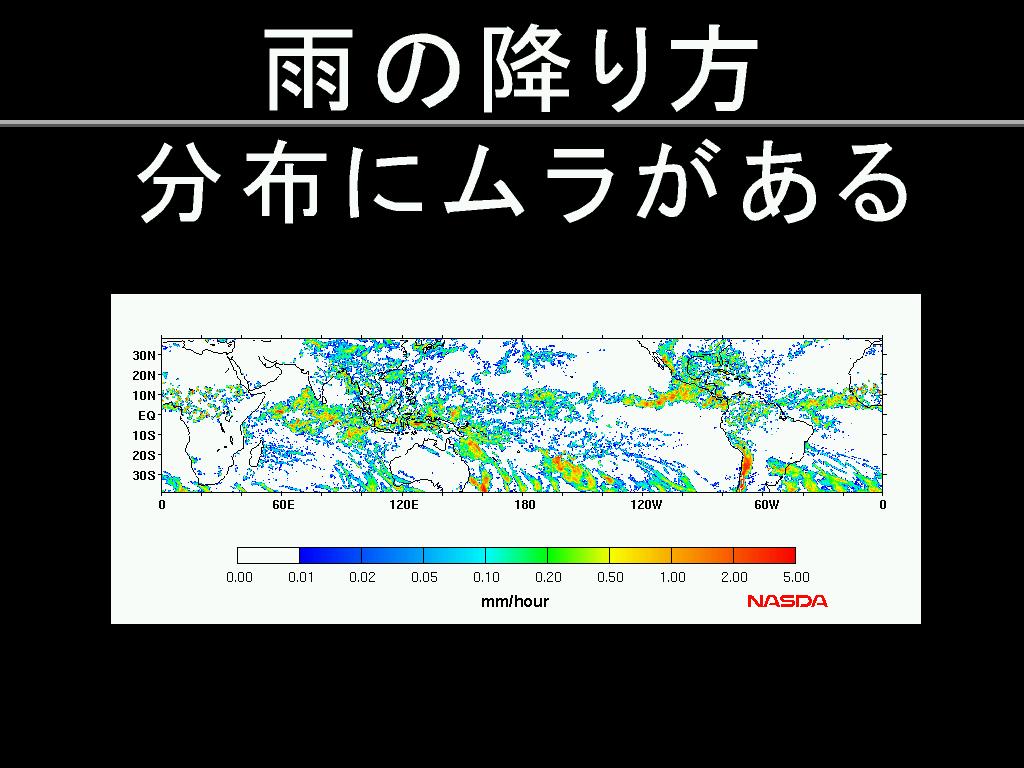 雨の降り方

分布にムラがある

30N
20N
10N
EQ
10S
20S
30S

0 60E 120E 180 120W 60W 0

0.00 0.01 0.02 0.05 0.10 0.20 0.50 1.00 2.00 5.00

mm/hour

NASDA